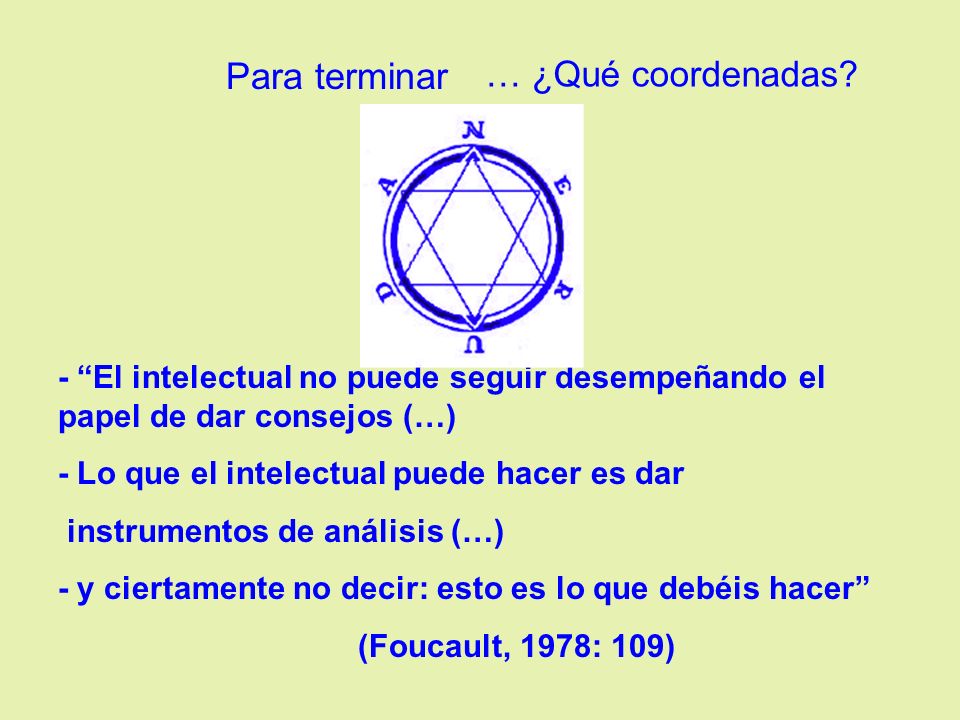 Para terminar … ¿Qué coordenadas?

N
E
R
U
D
A

- “El intelectual no puede seguir desempeñando el papel de dar consejos (…)

- Lo que el intelectual puede hacer es dar instrumentos de análisis (…)

- y ciertamente no decir: esto es lo que debéis hacer”

(Foucault, 1978: 109)